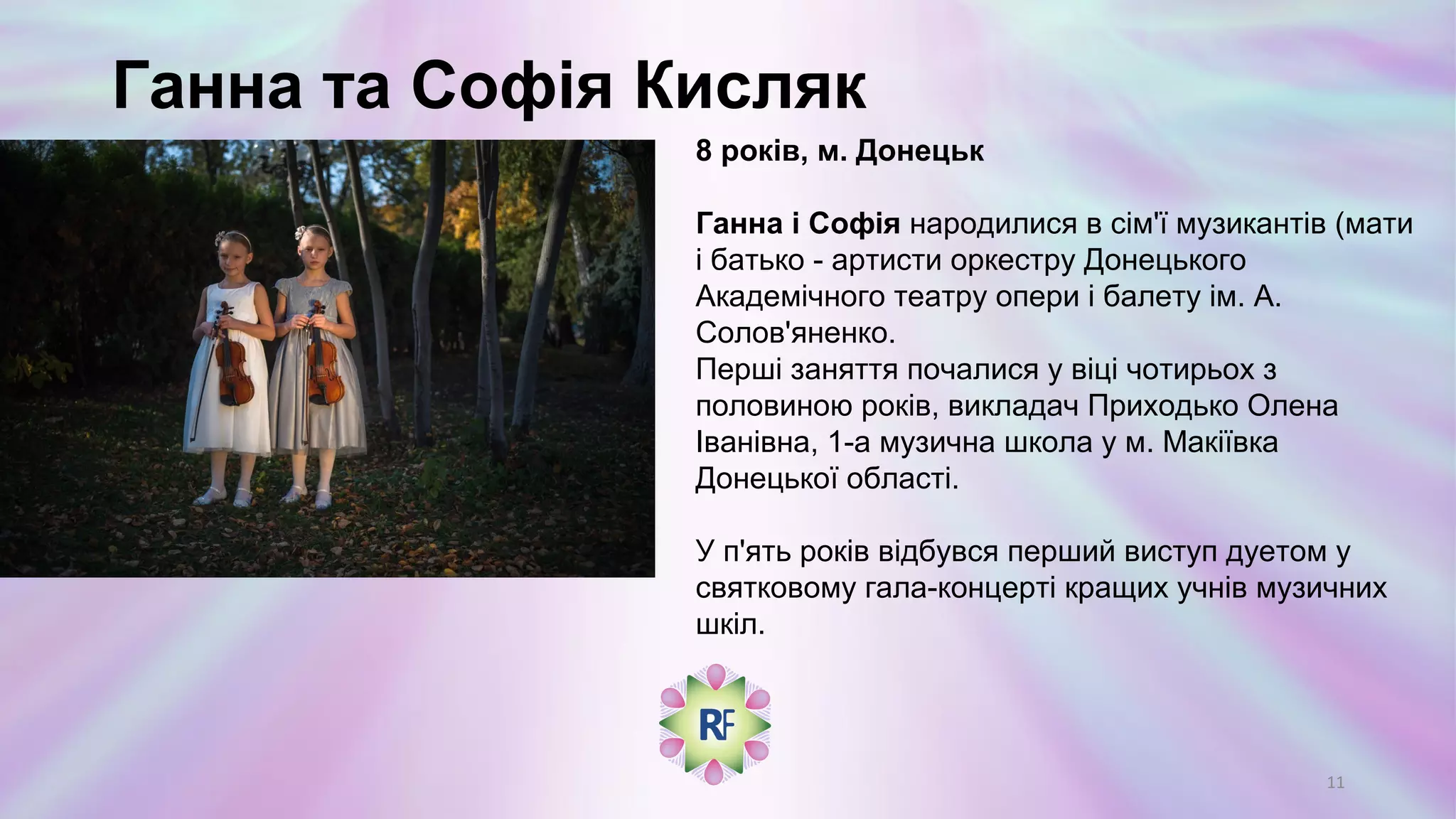 Ганна та Софія Кисляк

8 років, м. Донецьк

Ганна і Софія народилися в сім'ї музикантів (мати і батько - артисти оркестру Донецького Академічного театру опери і балету ім. А. Солов'яненко.
Перші заняття почалися у віці чотирьох з половиною років, викладач Приходько Олена Іванівна, 1-а музична школа у м. Макіївка Донецької області.

У п'ять років відбувся перший виступ дуетом у святковому гала-концерті кращих учнів музичних шкіл.

RF

11